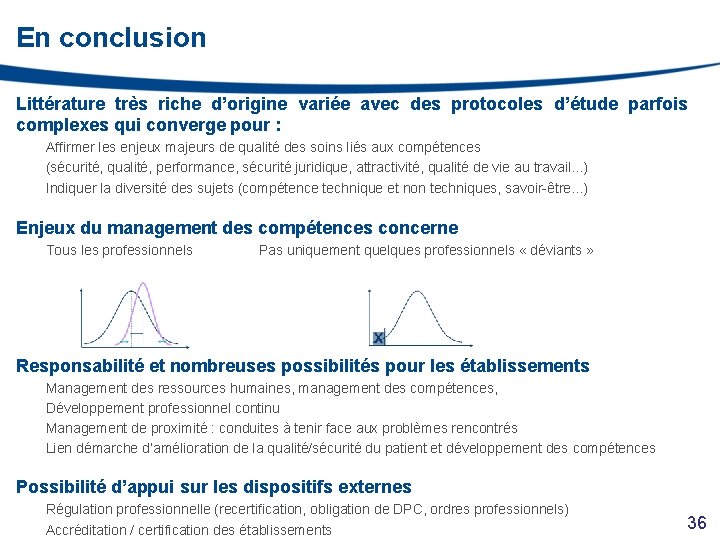 En conclusion

Littérature très riche d'origine variée avec des protocoles d'étude parfois complexes qui converge pour :

Affirmer les enjeux majeurs de qualité des soins liés aux compétences (sécurité, qualité, performance, sécurité juridique, attractivité, qualité de vie au travail...)

Indiquer la diversité des sujets (compétence technique et non techniques, savoir-être...)

Enjeux du management des compétences concerne

Tous les professionnels

Pas uniquement quelques professionnels « déviants »

X

Responsabilité et nombreuses possibilités pour les établissements

Management des ressources humaines, management des compétences,

Développement professionnel continu

Management de proximité : conduites à tenir face aux problèmes rencontrés

Lien démarche d'amélioration de la qualité/sécurité du patient et développement des compétences

Possibilité d'appui sur les dispositifs externes

Régulation professionnelle (recertification, obligation de DPC, ordres professionnels)

Accréditation / certification des établissements

36